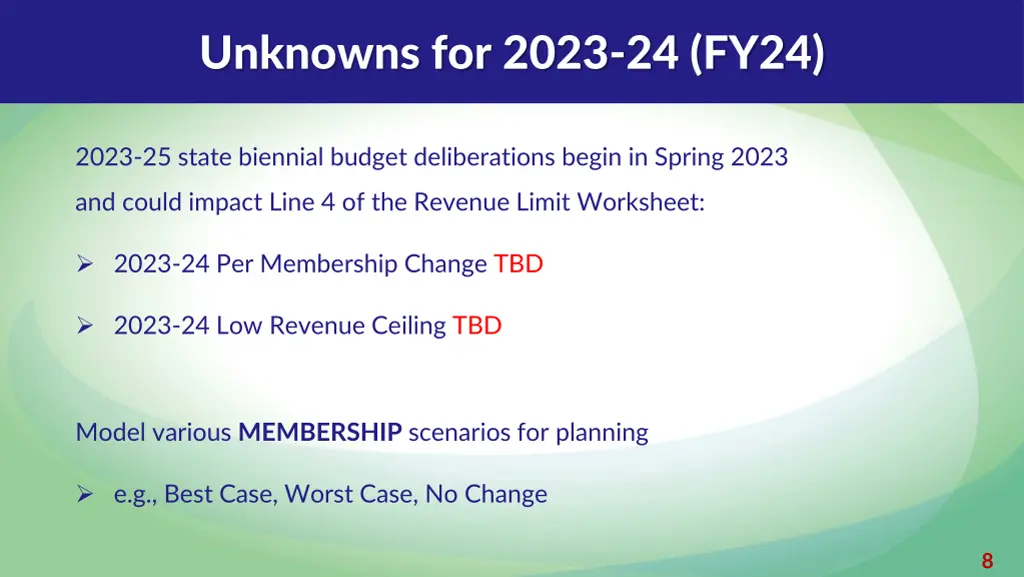 Unknowns for 2023-24 (FY24)

2023-25 state biennial budget deliberations begin in Spring 2023 and could impact Line 4 of the Revenue Limit Worksheet:

➢ 2023-24 Per Membership Change TBD

➢ 2023-24 Low Revenue Ceiling TBD

Model various MEMBERSHIP scenarios for planning

➢ e.g., Best Case, Worst Case, No Change

8